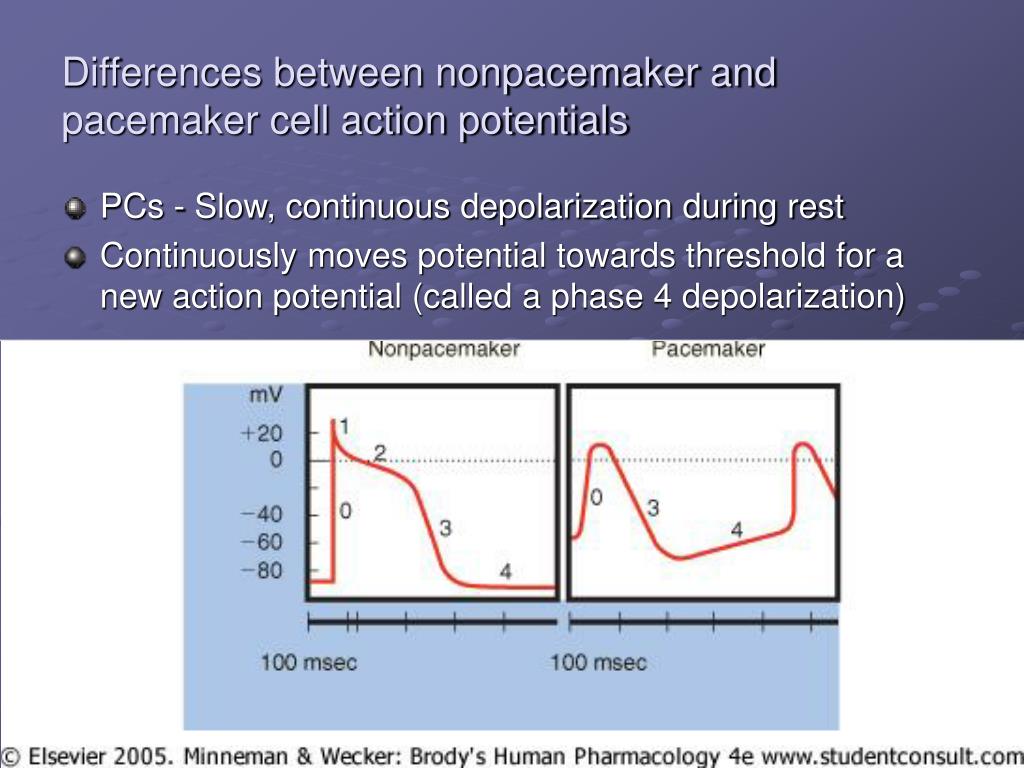 Differences between nonpacemaker and pacemaker cell action potentials

PCs - Slow, continuous depolarization during rest

Continuously moves potential towards threshold for a new action potential (called a phase 4 depolarization)

Nonpacemaker

Pacemaker

mV

+20

0

−40

−60

−80

1

2

0

3

4

0

3

4

100 msec

100 msec

© Elsevier 2005. Minneman & Wecker: Brody's Human Pharmacology 4e www.studentconsult.com